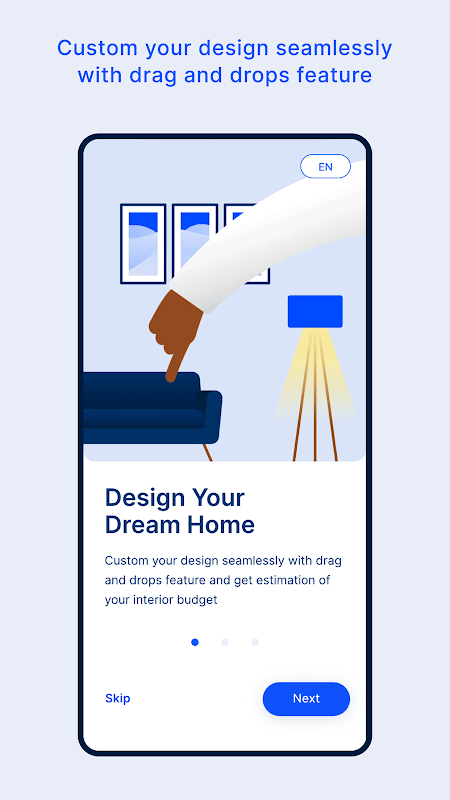 Custom your design seamlessly with drag and drops feature

EN

Design Your Dream Home

Custom your design seamlessly with drag and drops feature and get estimation of your interior budget

Skip

Next